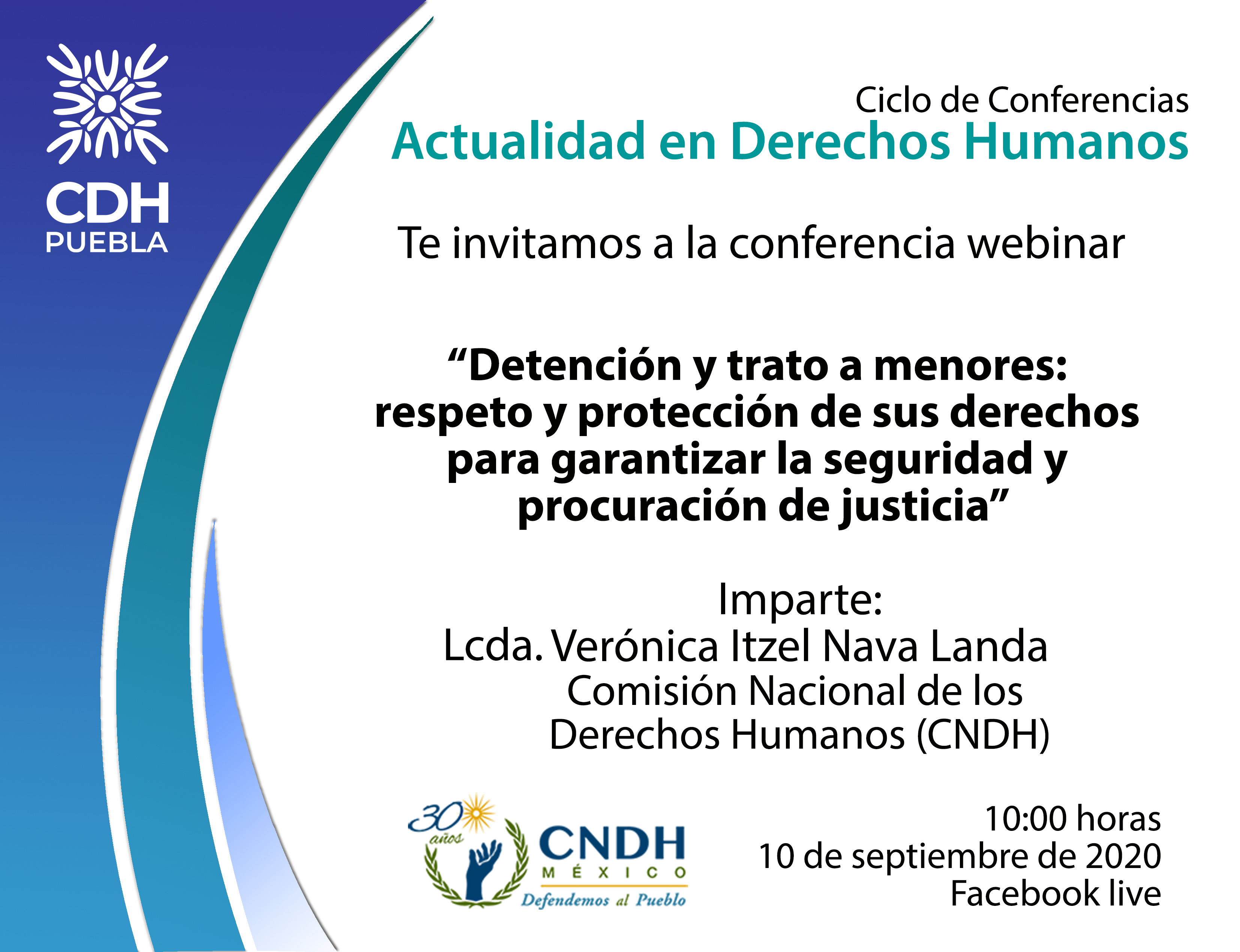 CDH
PUEBLA

Ciclo de Conferencias
Actualidad en Derechos Humanos

Te invitamos a la conferencia webinar

“Detención y trato a menores: respeto y protección de sus derechos para garantizar la seguridad y procuración de justicia”

Imparte:
Lcda. Verónica Itzel Nava Landa
Comisión Nacional de los Derechos Humanos (CNDH)

30 años
CNDH
MÉXICO
Defendemos al Pueblo

10:00 horas
10 de septiembre de 2020
Facebook live